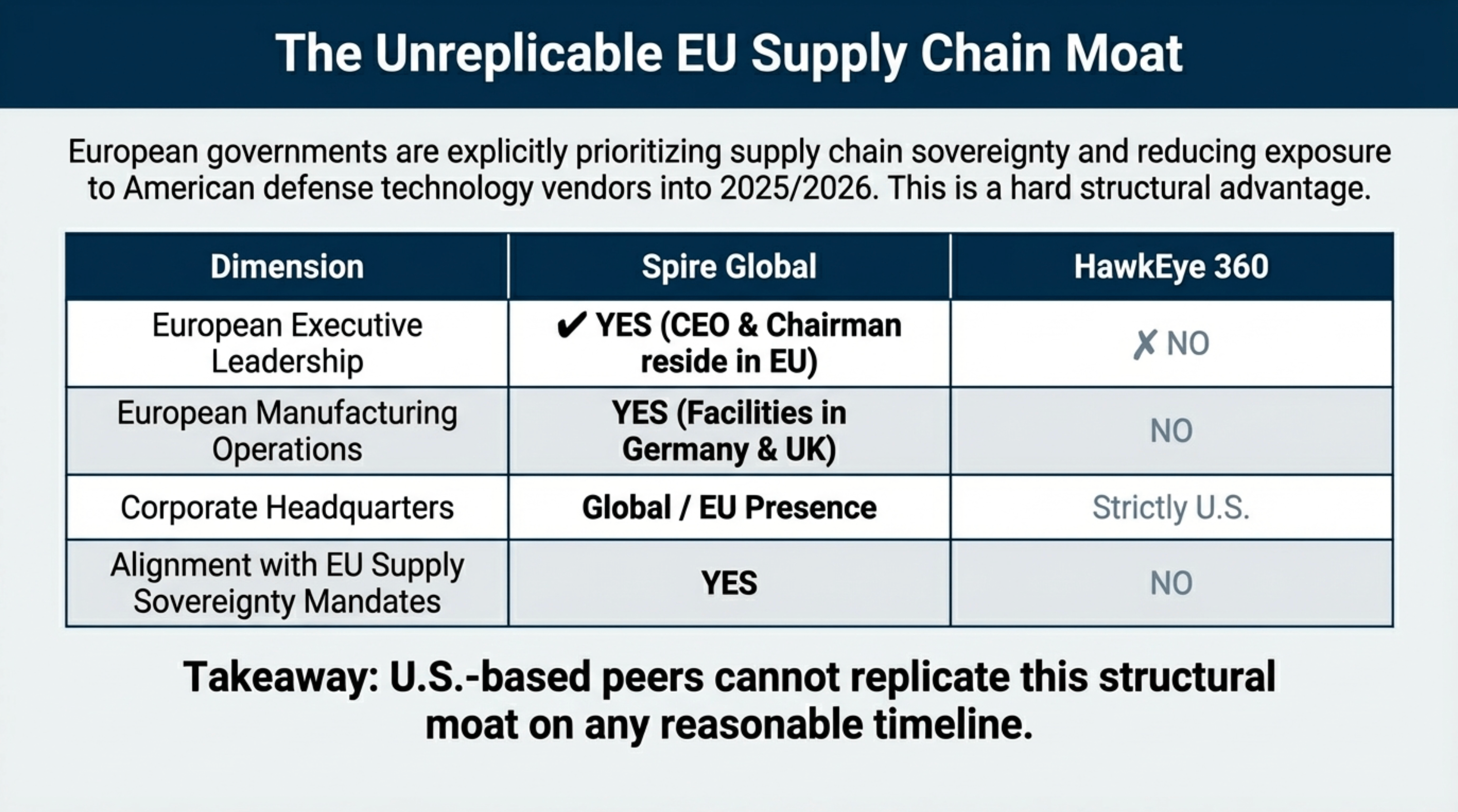 The Unreplicable EU Supply Chain Moat

European governments are explicitly prioritizing supply chain sovereignty and reducing exposure to American defense technology vendors into 2025/2026. This is a hard structural advantage.

| Dimension | Spire Global | HawkEye 360 |
|---|---|---|
| European Executive Leadership | ✔ YES (CEO & Chairman reside in EU) | ✗ NO |
| European Manufacturing Operations | YES (Facilities in Germany & UK) | NO |
| Corporate Headquarters | Global / EU Presence | Strictly U.S. |
| Alignment with EU Supply Sovereignty Mandates | YES | NO |

Takeaway: U.S.-based peers cannot replicate this structural moat on any reasonable timeline.